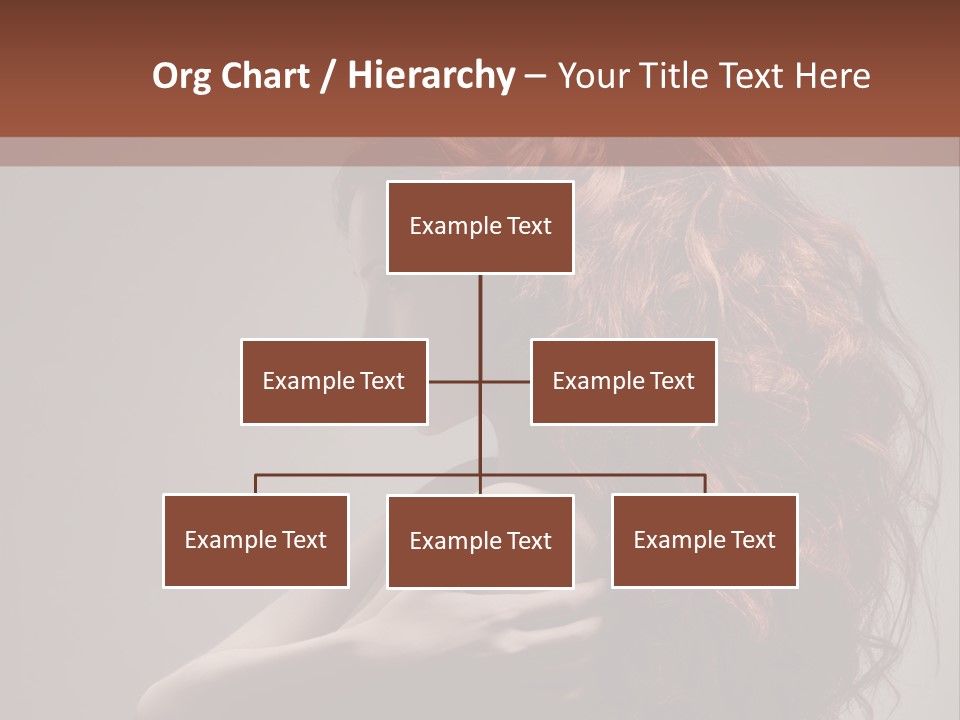 Org Chart / Hierarchy – Your Title Text Here

Example Text

Example Text

Example Text

Example Text

Example Text

Example Text